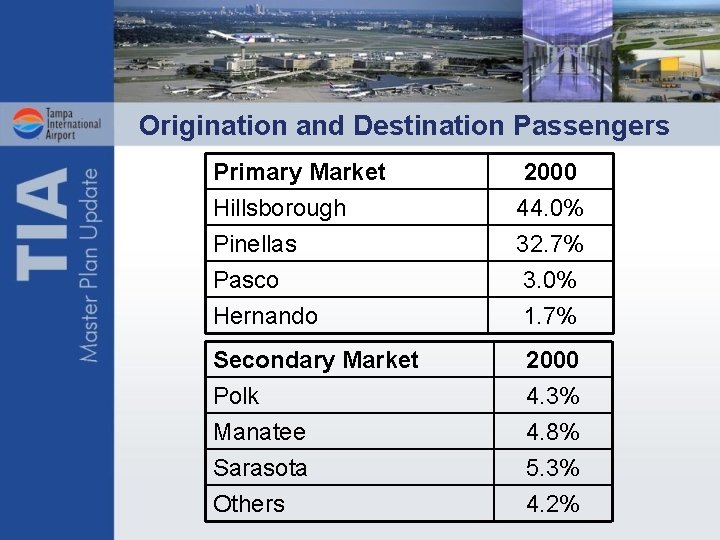 Tampa International Airport

TIA

Master Plan Update

Origination and Destination Passengers

| Primary Market | 2000 |
|---|---|
| Hillsborough | 44.0% |
| Pinellas | 32.7% |
| Pasco | 3.0% |
| Hernando | 1.7% |

| Secondary Market | 2000 |
|---|---|
| Polk | 4.3% |
| Manatee | 4.8% |
| Sarasota | 5.3% |
| Others | 4.2% |